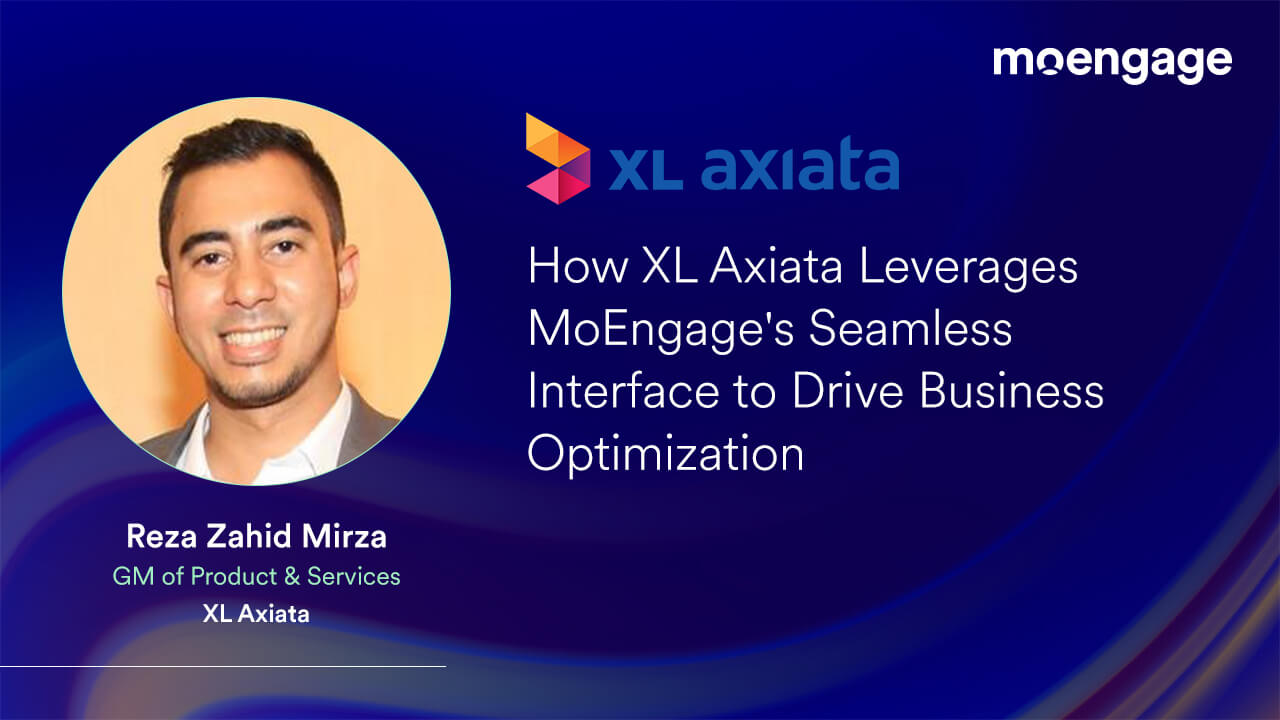 moengage

XL axiata

How XL Axiata Leverages MoEngage's Seamless Interface to Drive Business Optimization

Reza Zahid Mirza
GM of Product & Services
XL Axiata